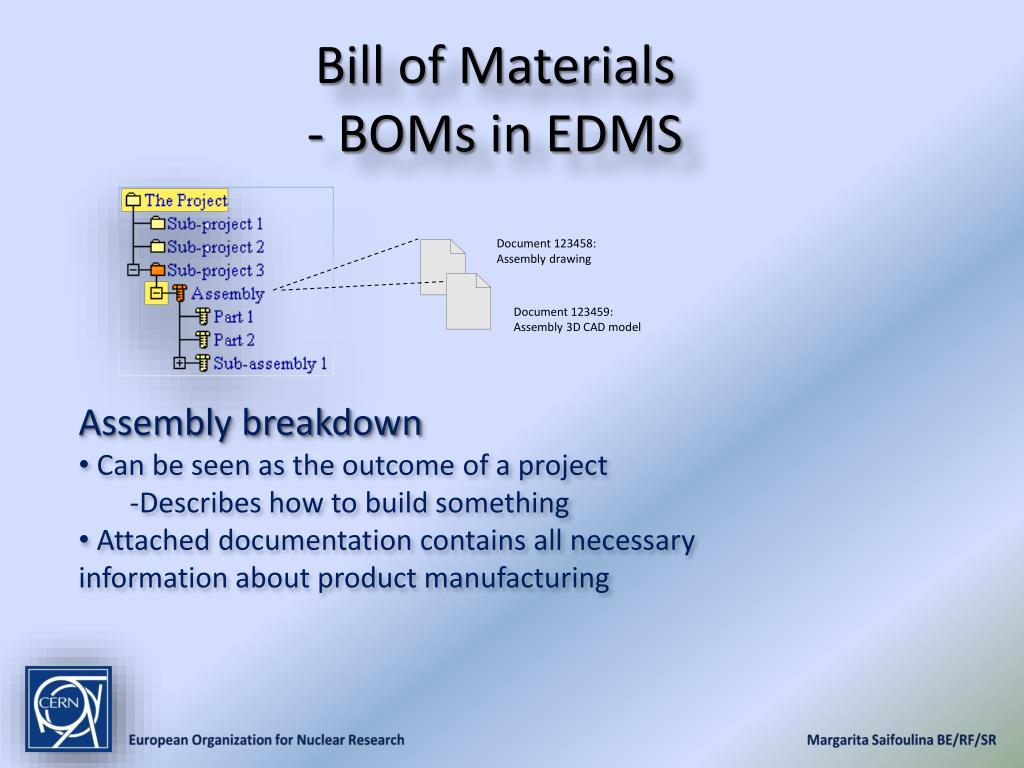 Bill of Materials
- BOMs in EDMS

The Project
Sub-project 1
Sub-project 2
Sub-project 3
Assembly
Part 1
Part 2
Sub-assembly 1

Document 123458:
Assembly drawing

Document 123459:
Assembly 3D CAD model

Assembly breakdown
• Can be seen as the outcome of a project
-Describes how to build something
• Attached documentation contains all necessary information about product manufacturing

CERN

European Organization for Nuclear Research

Margarita Saifoulina BE/RF/SR